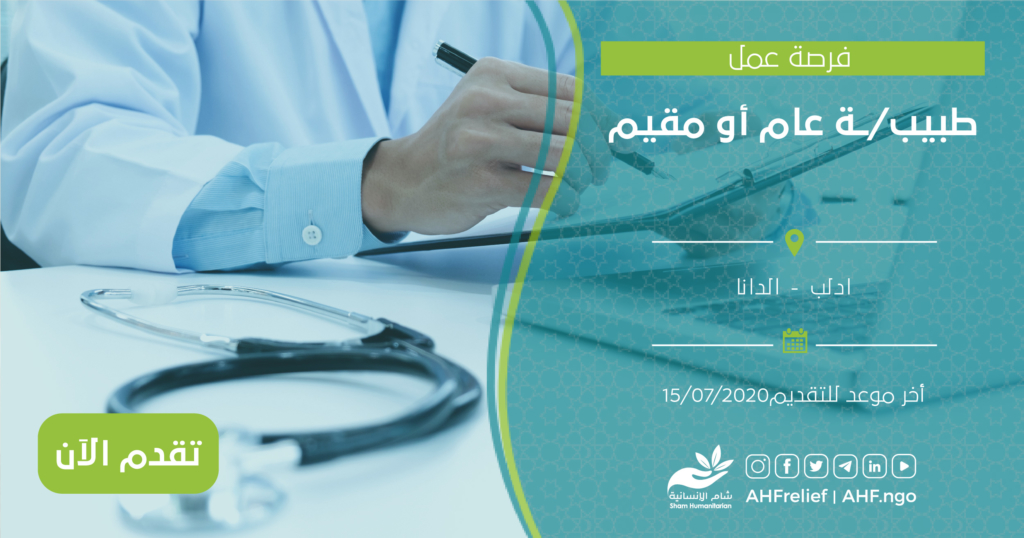 فرصة عمل

طبيب/ـة عام أو مقيم

ادلب - الدانا

أخر موعد للتقديم15/07/2020

تقدم الآن

شام الإنسانية
Sham Humanitarian

AHFrelief | AHF.ngo